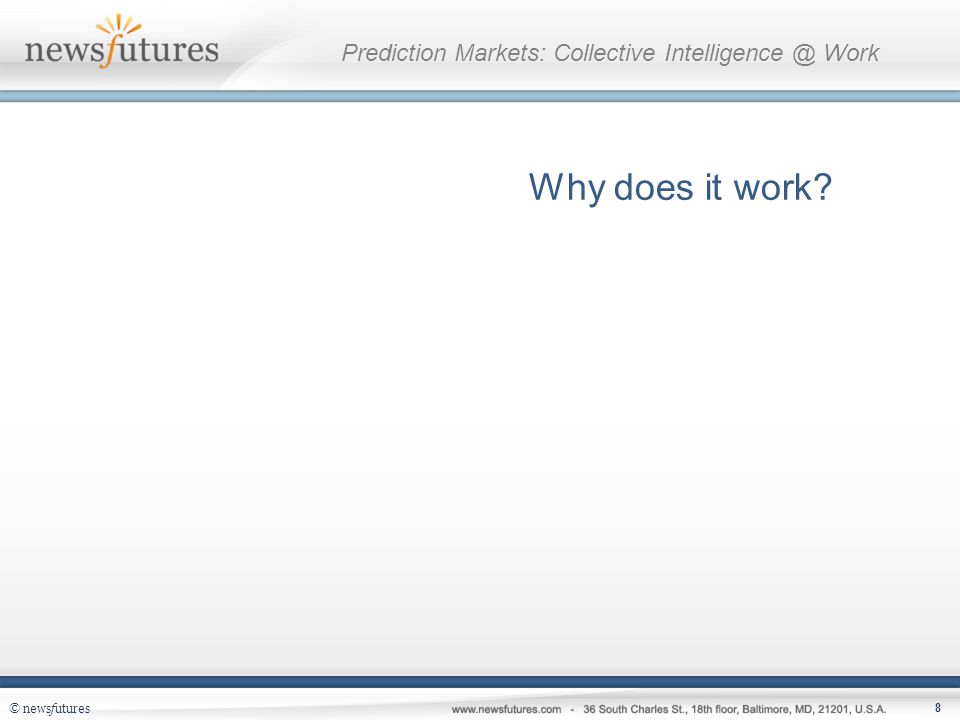 newsfutures

Prediction Markets: Collective Intelligence @ Work

Why does it work?

© newsfutures

www.newsfutures.com - 36 South Charles St., 18th floor, Baltimore, MD, 21201, U.S.A.

8